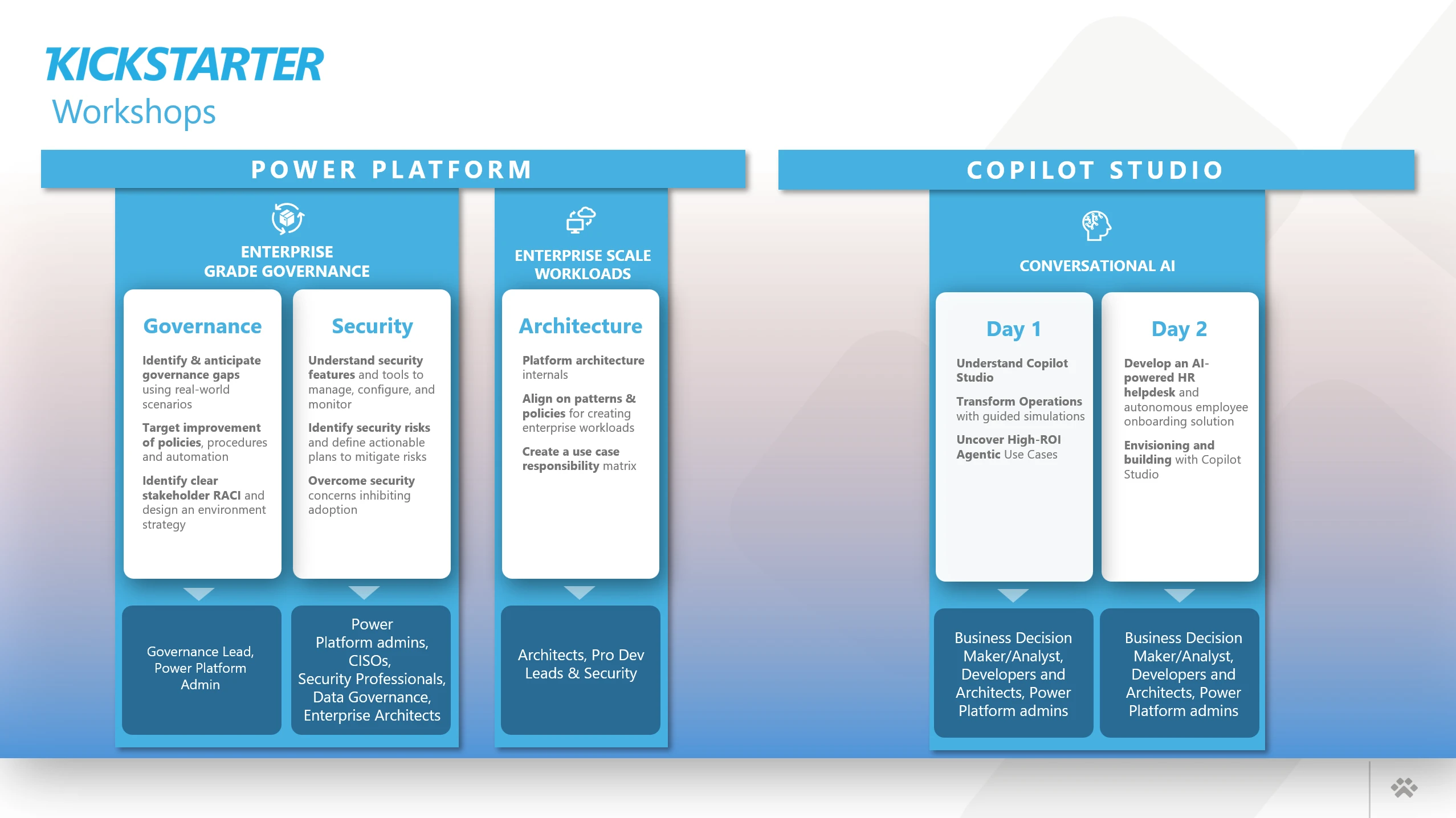 KICKSTARTER
Workshops

POWER PLATFORM

ENTERPRISE GRADE GOVERNANCE

Governance

Identify & anticipate governance gaps using real-world scenarios

Target improvement of policies, procedures and automation

Identify clear stakeholder RACI and design an environment strategy

Governance Lead, Power Platform Admin

Security

Understand security features and tools to manage, configure, and monitor

Identify security risks and define actionable plans to mitigate risks

Overcome security concerns inhibiting adoption

Power Platform admins, CISOs, Security Professionals, Data Governance, Enterprise Architects

ENTERPRISE SCALE WORKLOADS

Architecture

Platform architecture internals

Align on patterns & policies for creating enterprise workloads

Create a use case responsibility matrix

Architects, Pro Dev Leads & Security

COPILOT STUDIO

CONVERSATIONAL AI

Day 1

Understand Copilot Studio

Transform Operations with guided simulations

Uncover High-ROI Agentic Use Cases

Business Decision Maker/Analyst, Developers and Architects, Power Platform admins

Day 2

Develop an AI-powered HR helpdesk and autonomous employee onboarding solution

Envisioning and building with Copilot Studio

Business Decision Maker/Analyst, Developers and Architects, Power Platform admins